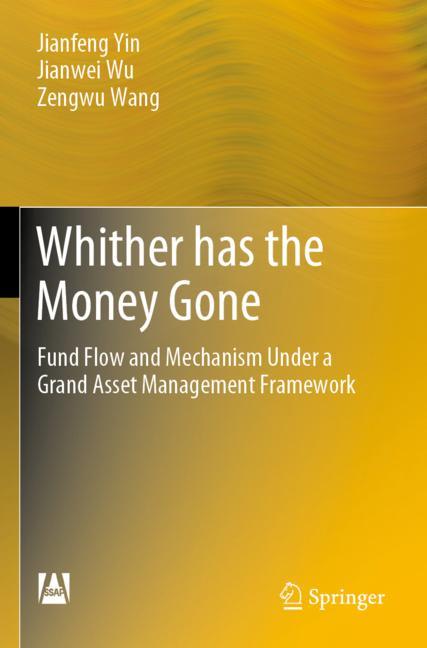 Jianfeng Yin
Jianwei Wu
Zengwu Wang

Whither has the Money Gone

Fund Flow and Mechanism Under a Grand Asset Management Framework

SSAP

Springer